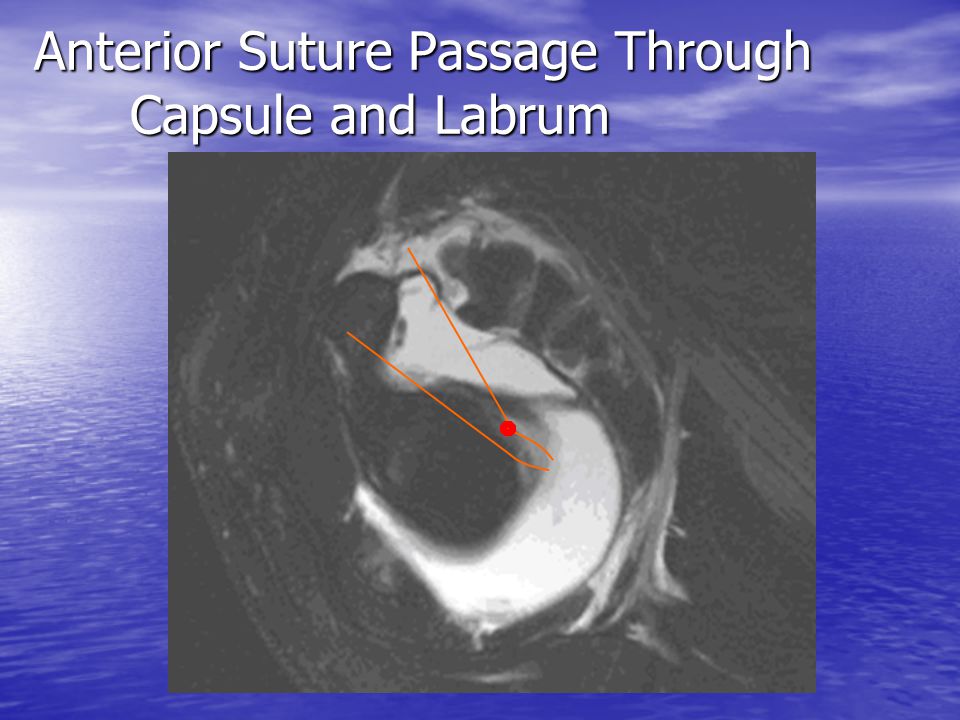 Anterior Suture Passage Through Capsule and Labrum